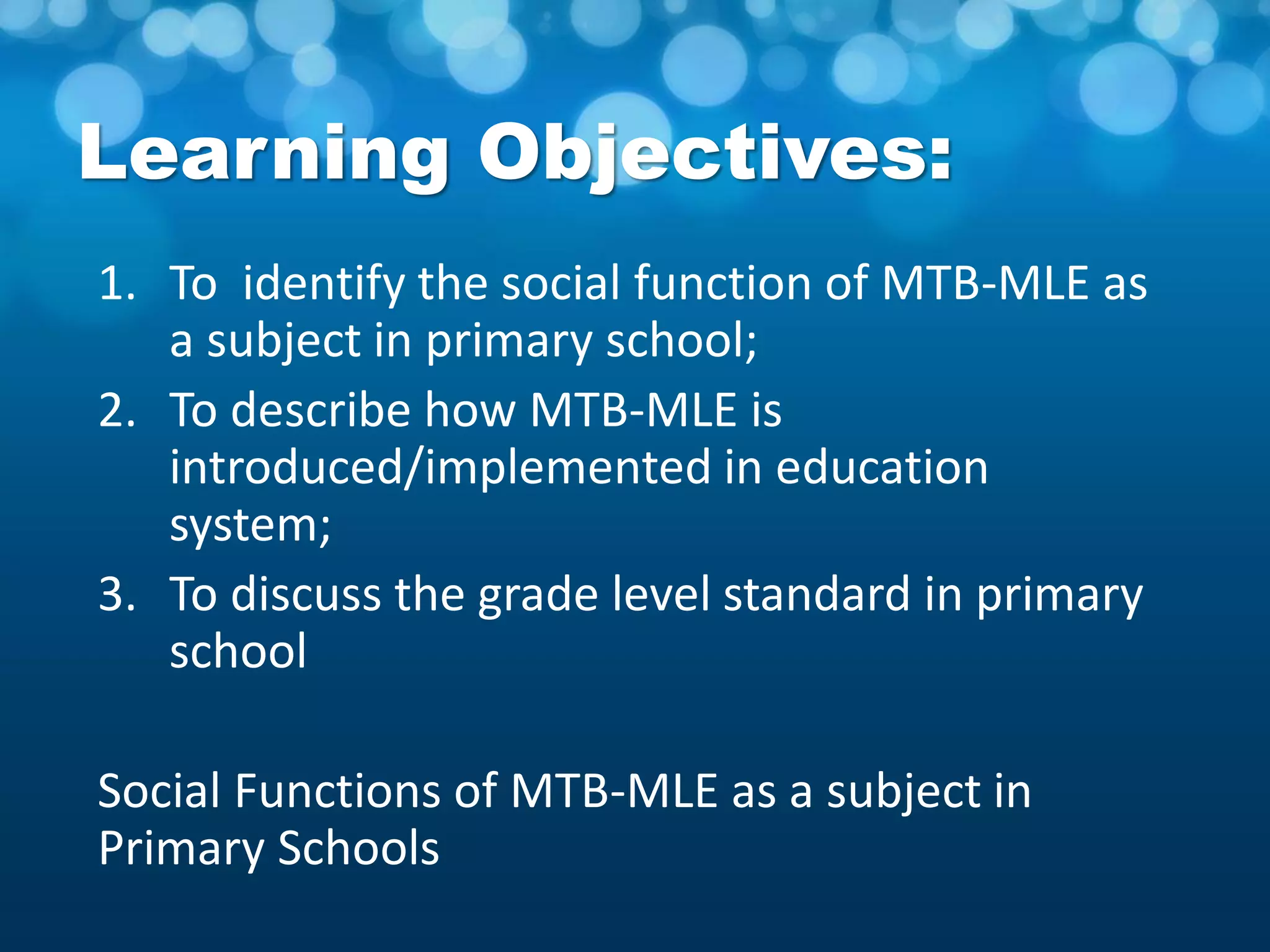 Learning Objectives:

1. To identify the social function of MTB-MLE as a subject in primary school;
2. To describe how MTB-MLE is introduced/implemented in education system;
3. To discuss the grade level standard in primary school

Social Functions of MTB-MLE as a subject in Primary Schools